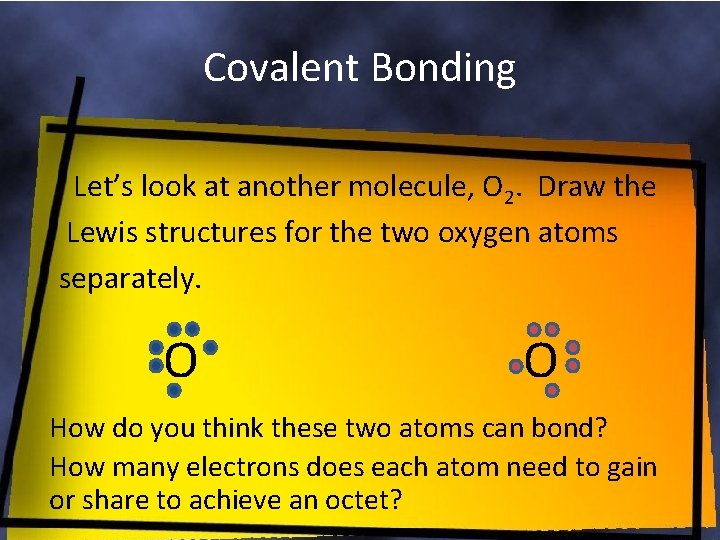 Covalent Bonding

Let's look at another molecule, $O_2$. Draw the Lewis structures for the two oxygen atoms separately.

O

O

How do you think these two atoms can bond?
How many electrons does each atom need to gain or share to achieve an octet?